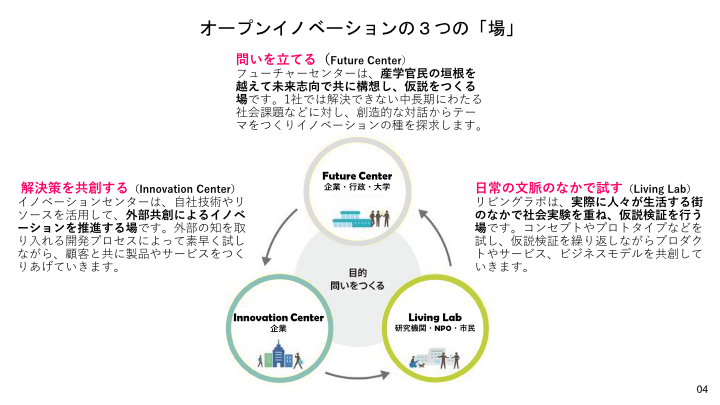 オープンイノベーションの３つの「場」

問いを立てる（Future Center）
フューチャーセンターは、産学官民の垣根を越えて未来志向で共に構想し、仮説をつくる場です。1社では解決できない中長期にわたる社会課題などに対し、創造的な対話からテーマをつくりイノベーションの種を探求します。

解決策を共創する（Innovation Center）
イノベーションセンターは、自社技術やリソースを活用して、外部共創によるイノベーションを推進する場です。外部の知を取り入れる開発プロセスによって素早く試しながら、顧客と共に製品やサービスをつくりあげていきます。

日常の文脈のなかで試す（Living Lab）
リビングラボは、実際に人々が生活する街のなかで社会実験を重ね、仮説検証を行う場です。コンセプトやプロトタイプなどを試し、仮説検証を繰り返しながらプロダクトやサービス、ビジネスモデルを共創していきます。

Future Center
企業・行政・大学

目的
問いをつくる

Innovation Center
企業

Living Lab
研究機関・NPO・市民

04